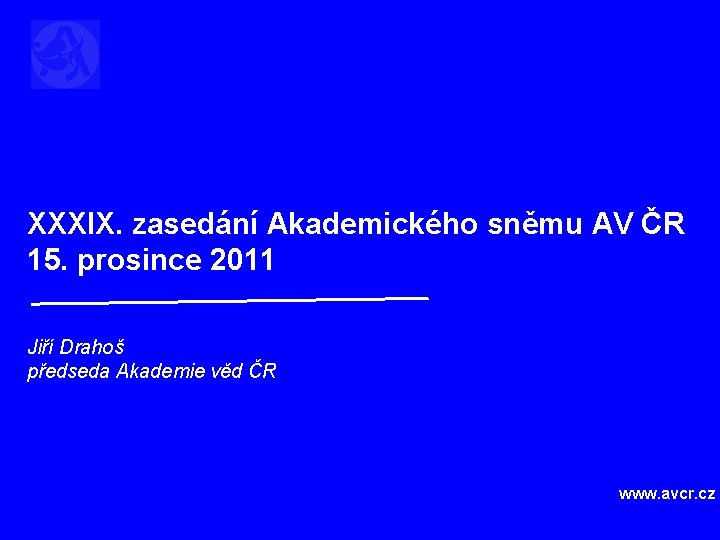 XXXIX. zasedání Akademického sněmu AV ČR
15. prosince 2011

Jiří Drahoš
předseda Akademie věd ČR

www.avcr.cz